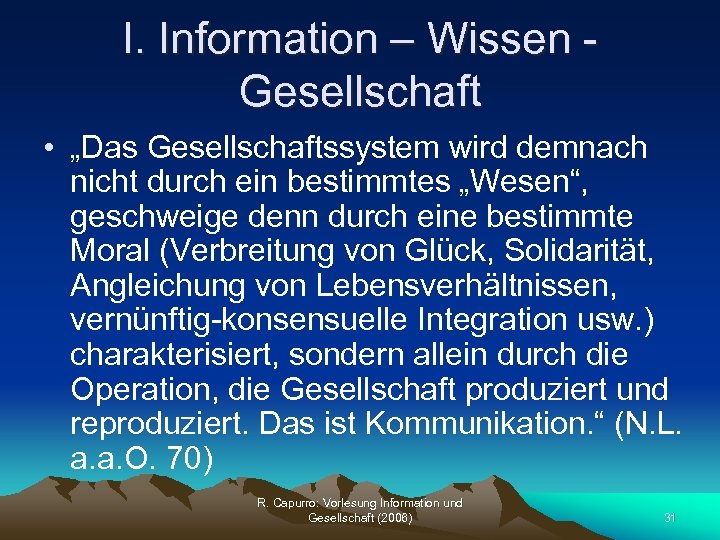 I. Information – Wissen - Gesellschaft

• „Das Gesellschaftssystem wird demnach nicht durch ein bestimmtes „Wesen“, geschweige denn durch eine bestimmte Moral (Verbreitung von Glück, Solidarität, Angleichung von Lebensverhältnissen, vernünftig-konsensuelle Integration usw.) charakterisiert, sondern allein durch die Operation, die Gesellschaft produziert und reproduziert. Das ist Kommunikation.“ (N.L. a.a.O. 70)

R. Capurro: Vorlesung Information und Gesellschaft (2008)

31